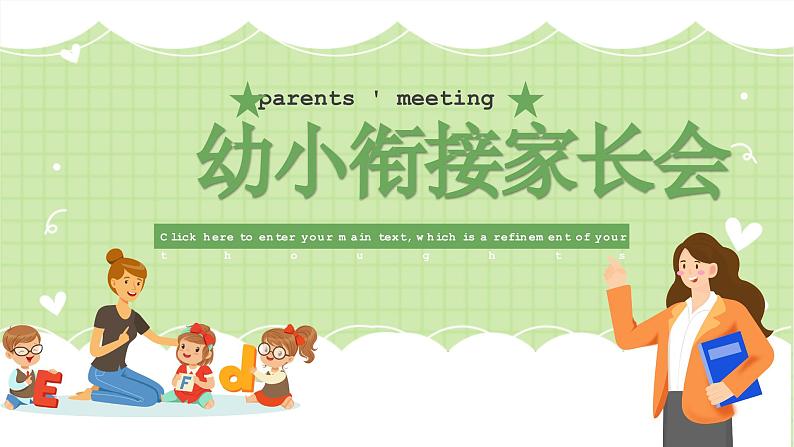 parents ' meeting

幼小衔接家长会

Click here to enter your main text, which is a refinement of your thoughts

E F d